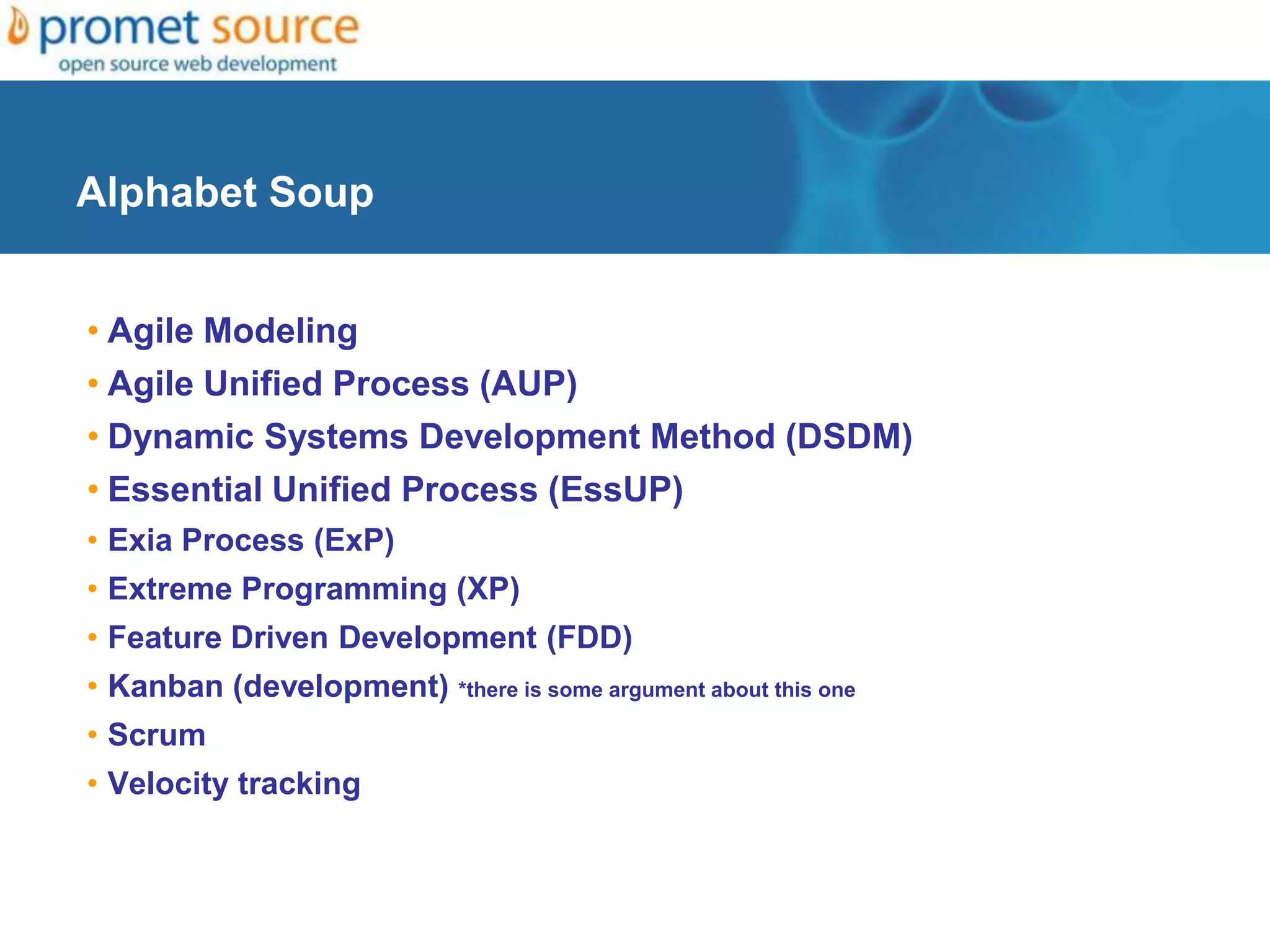 promet source
open source web development

Alphabet Soup

• Agile Modeling
• Agile Unified Process (AUP)
• Dynamic Systems Development Method (DSDM)
• Essential Unified Process (EssUP)
• Exia Process (ExP)
• Extreme Programming (XP)
• Feature Driven Development (FDD)
• Kanban (development) *there is some argument about this one
• Scrum
• Velocity tracking